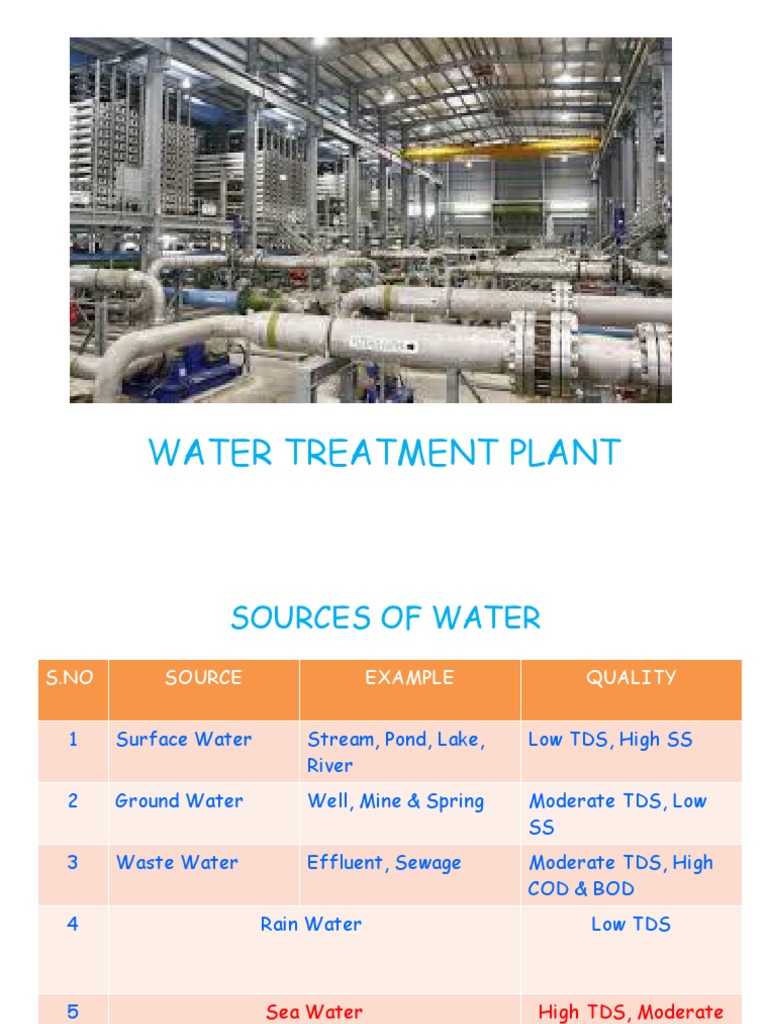 WATER TREATMENT PLANT

SOURCES OF WATER

| S.NO | SOURCE | EXAMPLE | QUALITY |
|---|---|---|---|
| 1 | Surface Water | Stream, Pond, Lake, River | Low TDS, High SS |
| 2 | Ground Water | Well, Mine & Spring | Moderate TDS, Low SS |
| 3 | Waste Water | Effluent, Sewage | Moderate TDS, High COD & BOD |
| 4 | Rain Water | | Low TDS |
| 5 | Sea Water | | High TDS, Moderate |